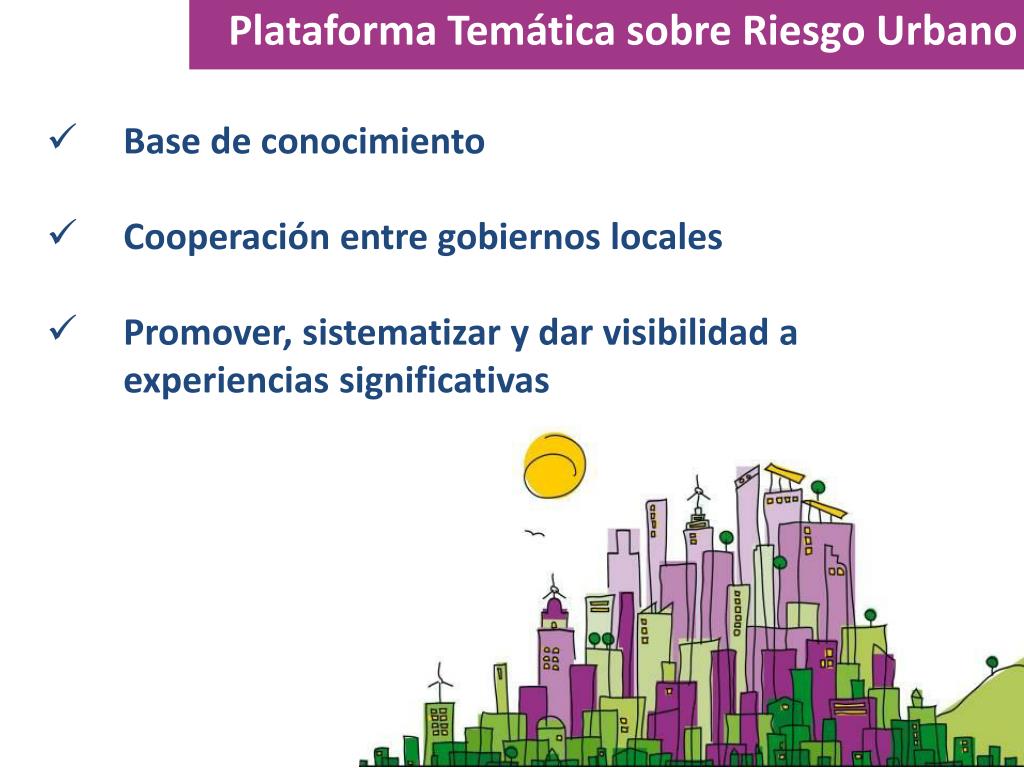 Plataforma Temática sobre Riesgo Urbano

✓ Base de conocimiento

✓ Cooperación entre gobiernos locales

✓ Promover, sistematizar y dar visibilidad a experiencias significativas